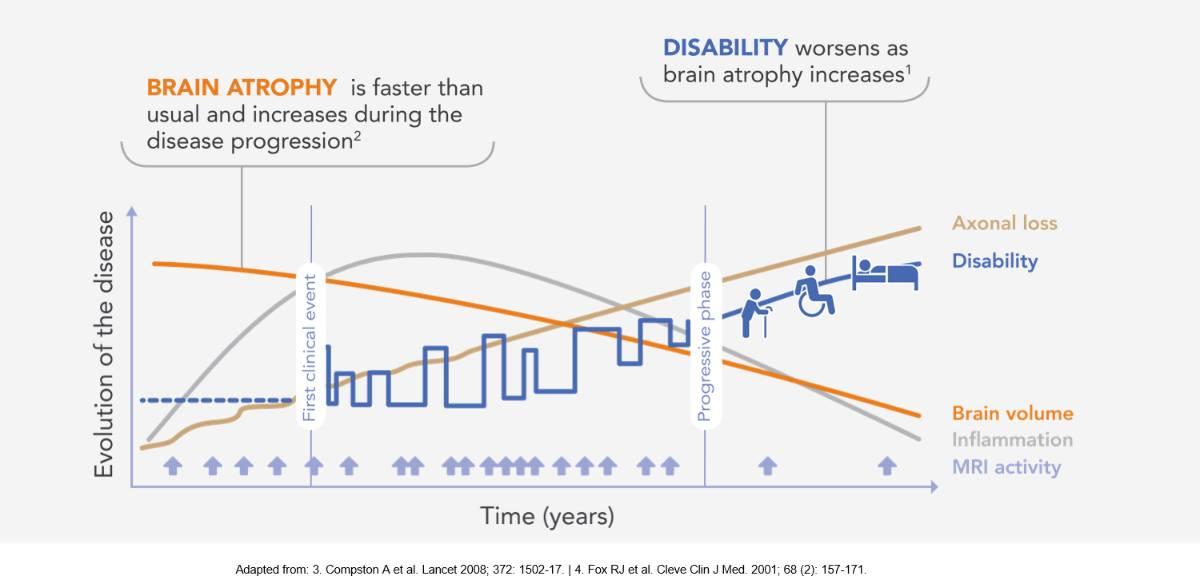 BRAIN ATROPHY is faster than usual and increases during the disease progression$^2$

DISABILITY worsens as brain atrophy increases$^1$

Evolution of the disease

First clinical event

Progressive phase

Axonal loss
Disability
Brain volume
Inflammation
MRI activity

Time (years)

Adapted from: 3. Compston A et al. Lancet 2008; 372: 1502-17. | 4. Fox RJ et al. Cleve Clin J Med. 2001; 68 (2): 157-171.